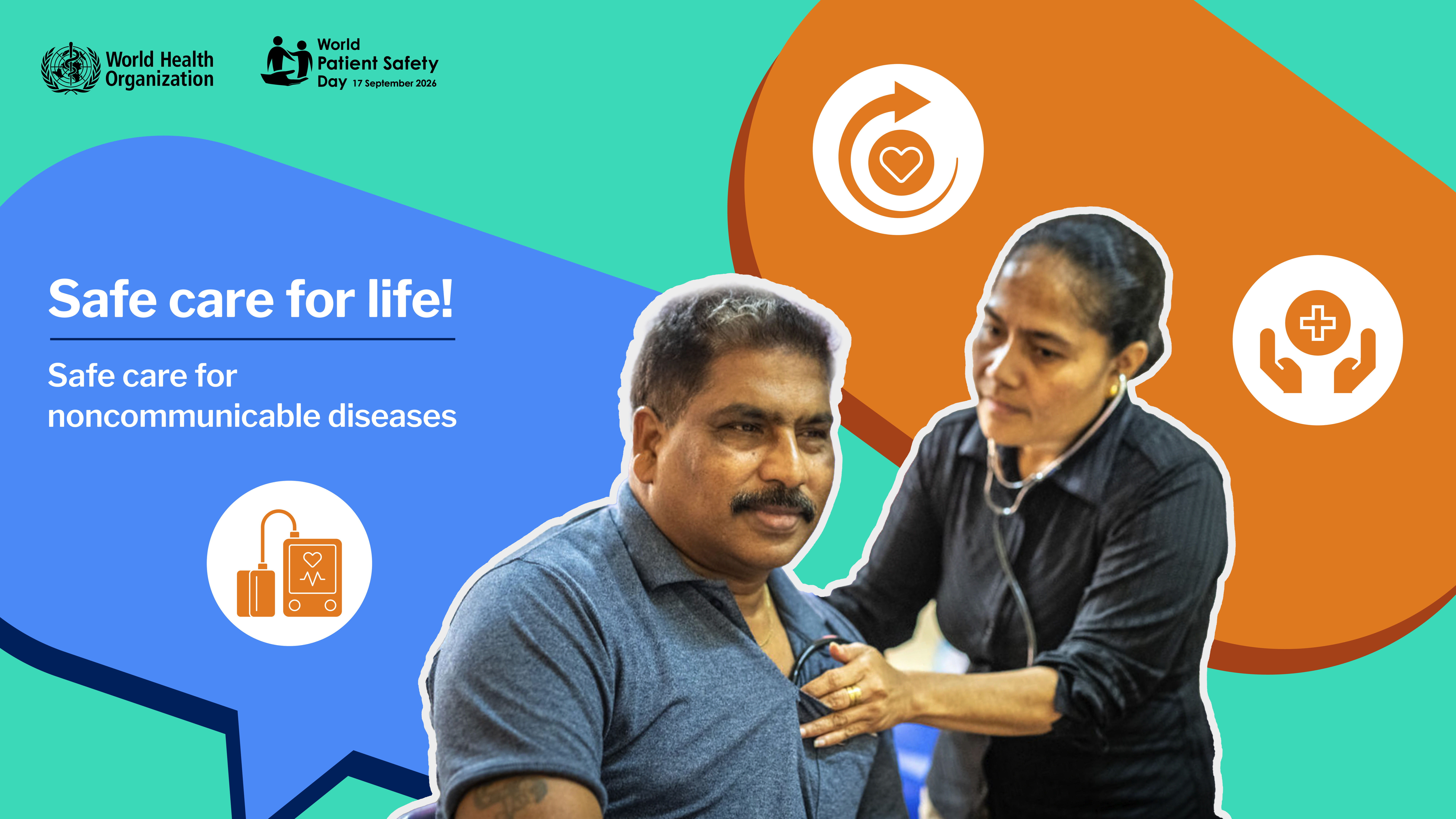 World Health Organization

World Patient Safety Day 17 September 2026

Safe care for life!

Safe care for noncommunicable diseases